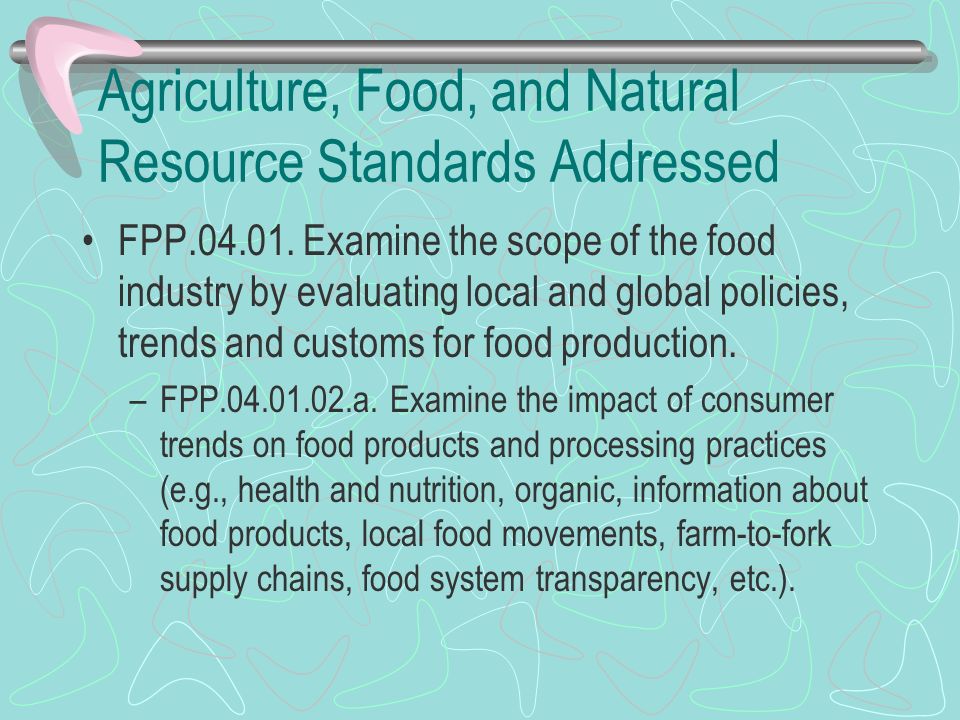 Agriculture, Food, and Natural Resource Standards Addressed

• FPP.04.01. Examine the scope of the food industry by evaluating local and global policies, trends and customs for food production.

– FPP.04.01.02.a. Examine the impact of consumer trends on food products and processing practices (e.g., health and nutrition, organic, information about food products, local food movements, farm-to-fork supply chains, food system transparency, etc.).